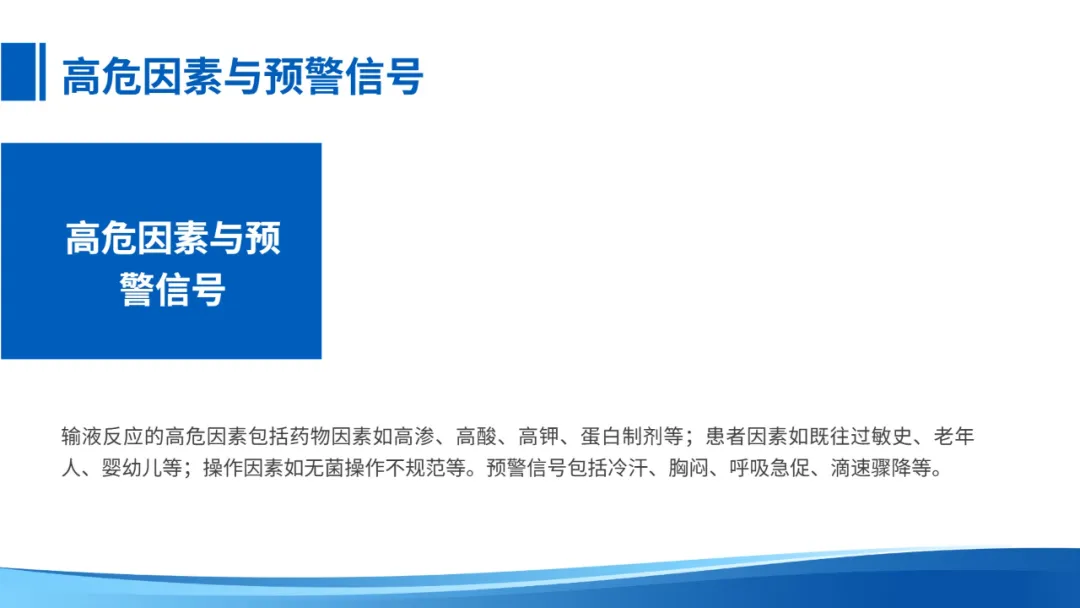 高危因素与预警信号

高危因素与预警信号

输液反应的高危因素包括药物因素如高渗、高酸、高钾、蛋白制剂等；患者因素如既往过敏史、老年人、婴幼儿等；操作因素如无菌操作不规范等。预警信号包括冷汗、胸闷、呼吸急促、滴速骤降等。